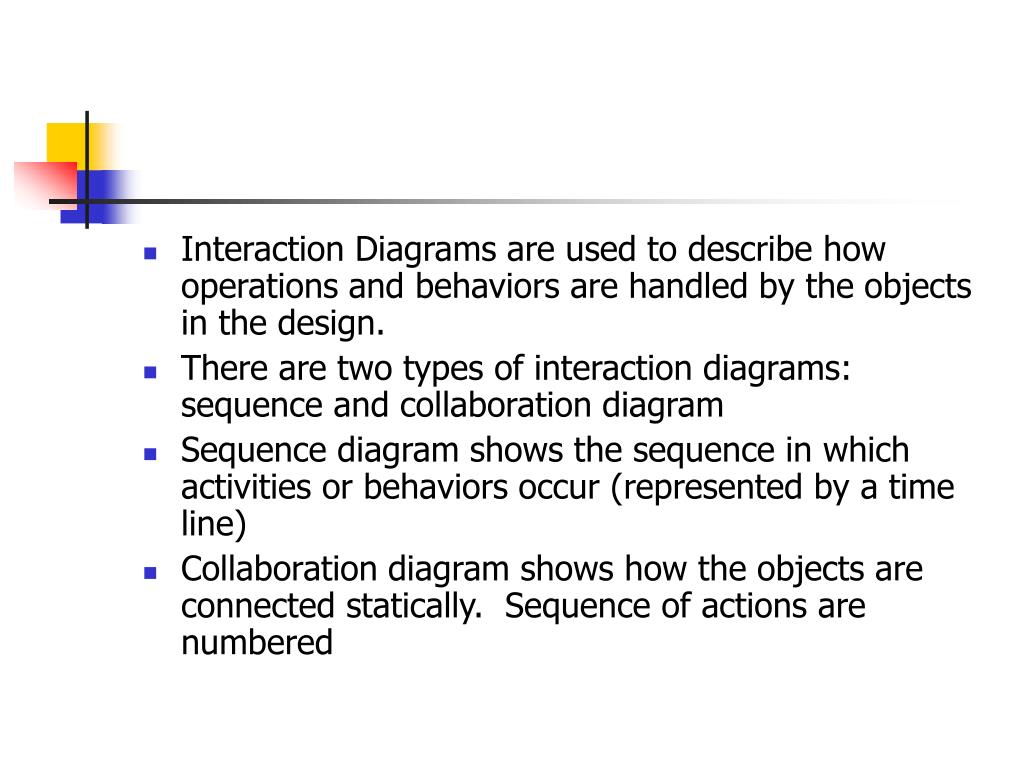 - Interaction Diagrams are used to describe how operations and behaviors are handled by the objects in the design.
- There are two types of interaction diagrams: sequence and collaboration diagram
- Sequence diagram shows the sequence in which activities or behaviors occur (represented by a time line)
- Collaboration diagram shows how the objects are connected statically. Sequence of actions are numbered